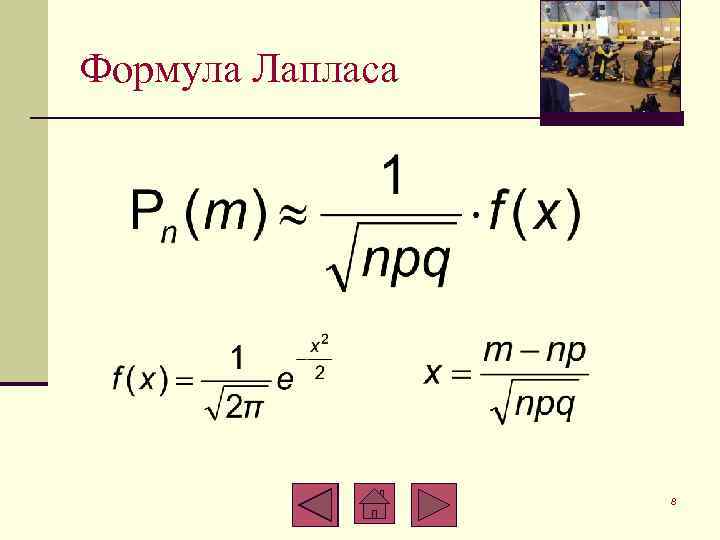 Формула Лапласа

$P_n(m) \approx \frac{1}{\sqrt{npq}} \cdot f(x)$

$f(x) = \frac{1}{\sqrt{2\pi}} e^{-\frac{x^2}{2}}$

$x = \frac{m - np}{\sqrt{npq}}$

8